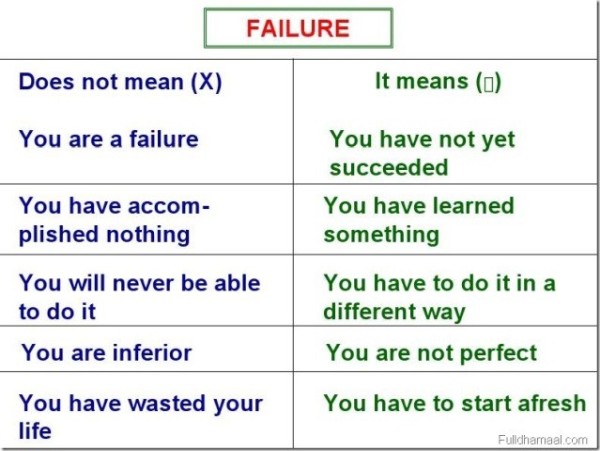 FAILURE

| Does not mean (X) | It means (▯) |
|---|---|
| You are a failure | You have not yet succeeded |
| You have accomplished nothing | You have learned something |
| You will never be able to do it | You have to do it in a different way |
| You are inferior | You are not perfect |
| You have wasted your life | You have to start afresh |

Fulldhamaal.com